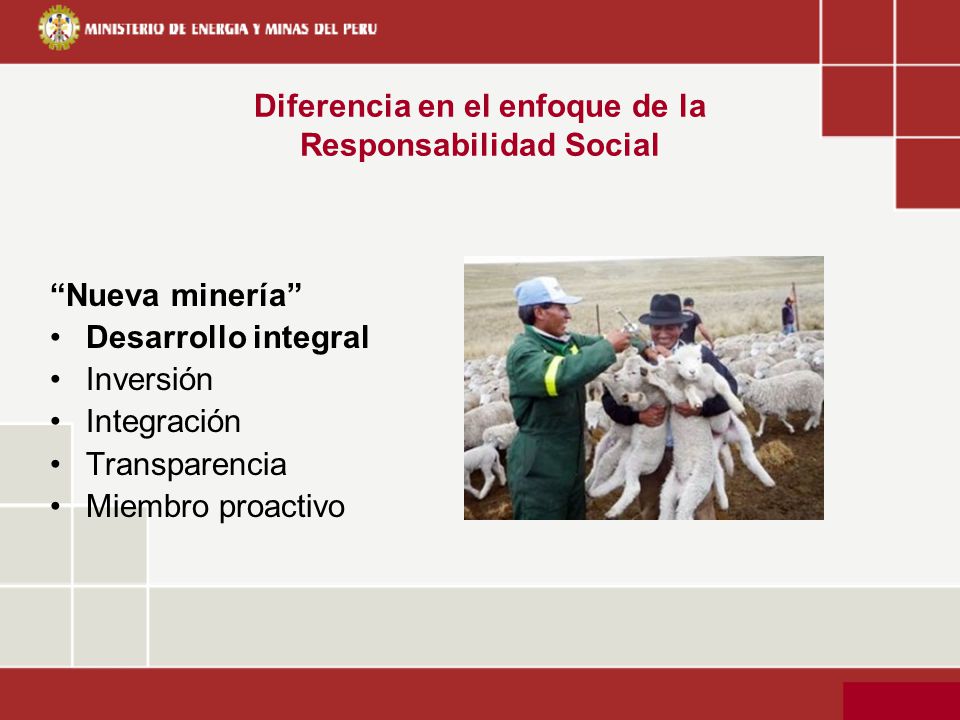 MINISTERIO DE ENERGIA Y MINAS DEL PERU

Diferencia en el enfoque de la Responsabilidad Social

“Nueva minería”
• Desarrollo integral
• Inversión
• Integración
• Transparencia
• Miembro proactivo